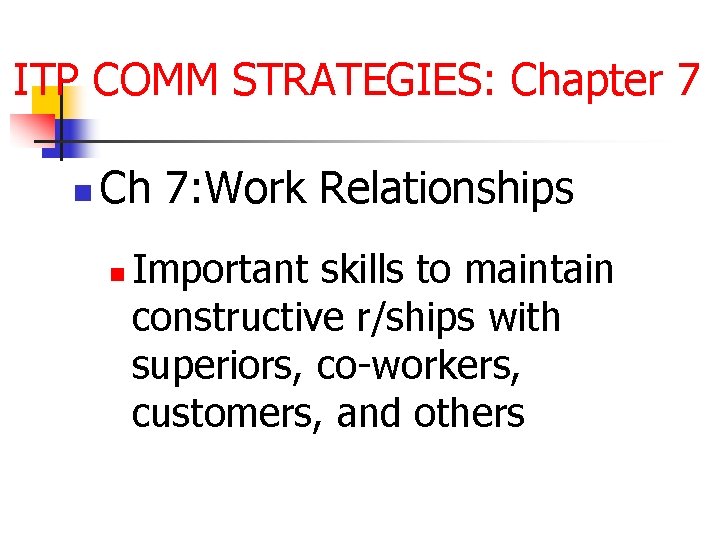 ITP COMM STRATEGIES: Chapter 7

Ch 7:Work Relationships

Important skills to maintain constructive r/ships with superiors, co-workers, customers, and others